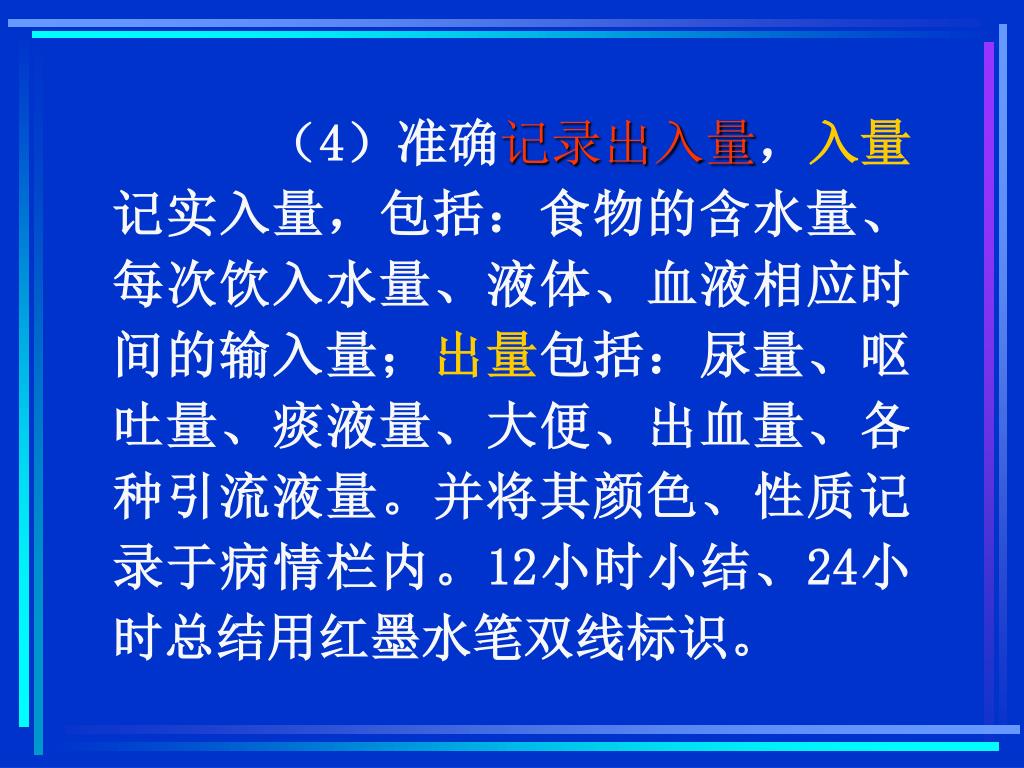 （4）准确记录出入量，入量记实入量，包括：食物的含水量、每次饮入水量、液体、血液相应时间的输入量；出量包括：尿量、呕吐量、痰液量、大便、出血量、各种引流液量。并将其颜色、性质记录于病情栏内。12小时小结、24小时总结用红墨水笔双线标识。